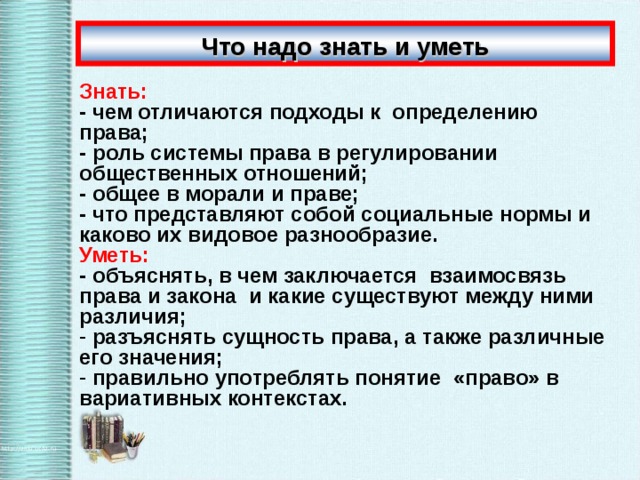 Что надо знать и уметь

Знать:
- чем отличаются подходы к определению права;
- роль системы права в регулировании общественных отношений;
- общее в морали и праве;
- что представляют собой социальные нормы и каково их видовое разнообразие.
Уметь:
- объяснять, в чем заключается взаимосвязь права и закона и какие существуют между ними различия;
- разъяснять сущность права, а также различные его значения;
- правильно употреблять понятие «право» в вариативных контекстах.